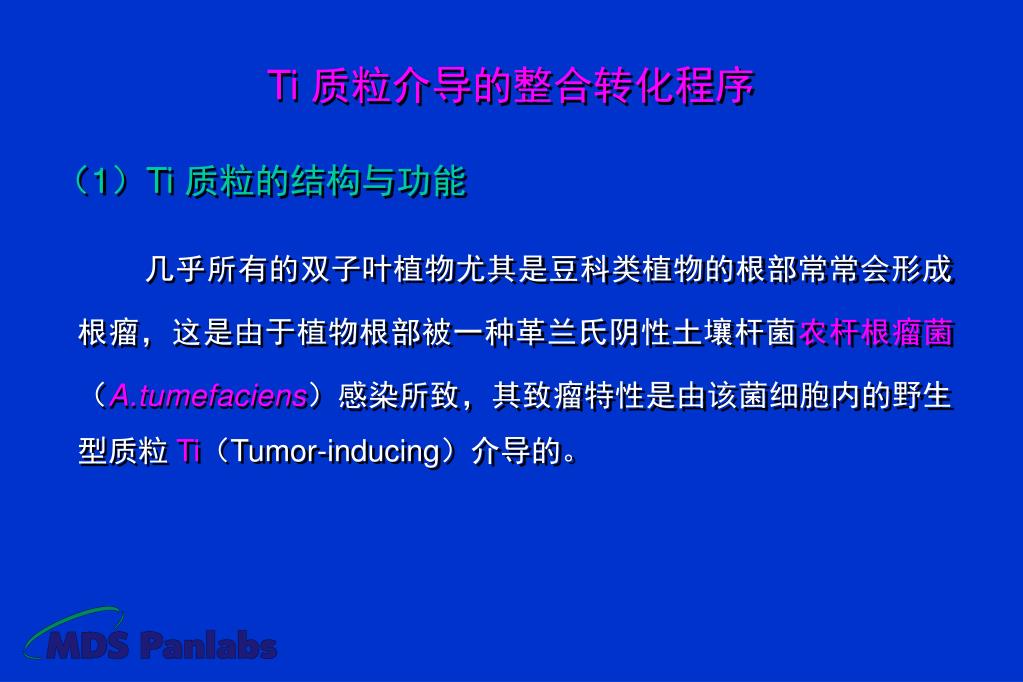 Ti 质粒介导的整合转化程序

（1）Ti 质粒的结构与功能

几乎所有的双子叶植物尤其是豆科类植物的根部常常会形成根瘤，这是由于植物根部被一种革兰氏阴性土壤杆菌农杆根瘤菌（A.tumefaciens）感染所致，其致瘤特性是由该菌细胞内的野生型质粒 Ti（Tumor-inducing）介导的。

MDS Panlabs